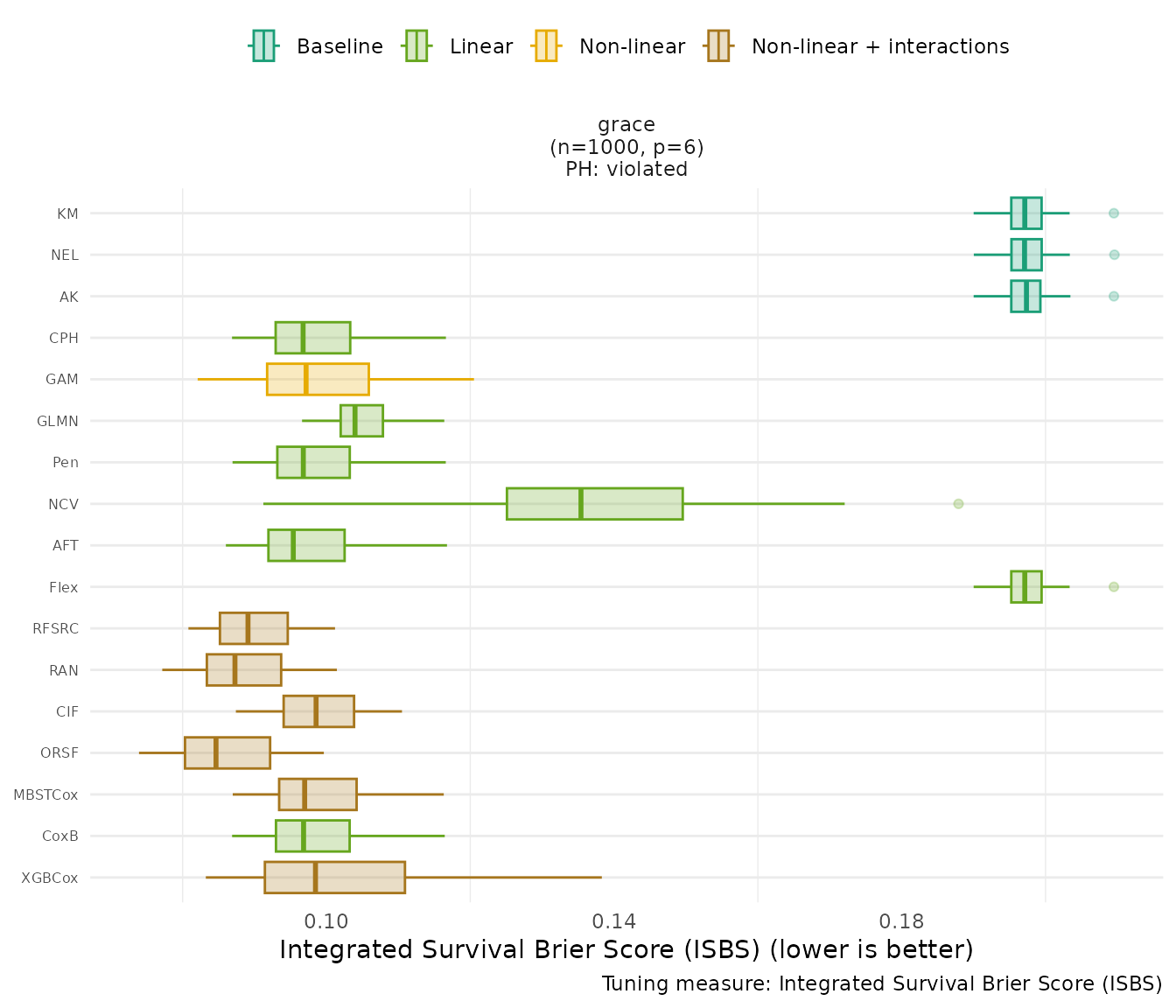 Baseline Linear Non-linear Non-linear + interactions

grace
(n=1000, p=6)
PH: violated

KM
NEL
AK
CPH
GAM
GLMN
Pen
NCV
AFT
Flex
RFSRC
RAN
CIF
ORSF
MBSTCox
CoxB
XGBCox

0.10 0.14 0.18

Integrated Survival Brier Score (ISBS) (lower is better)

Tuning measure: Integrated Survival Brier Score (ISBS)